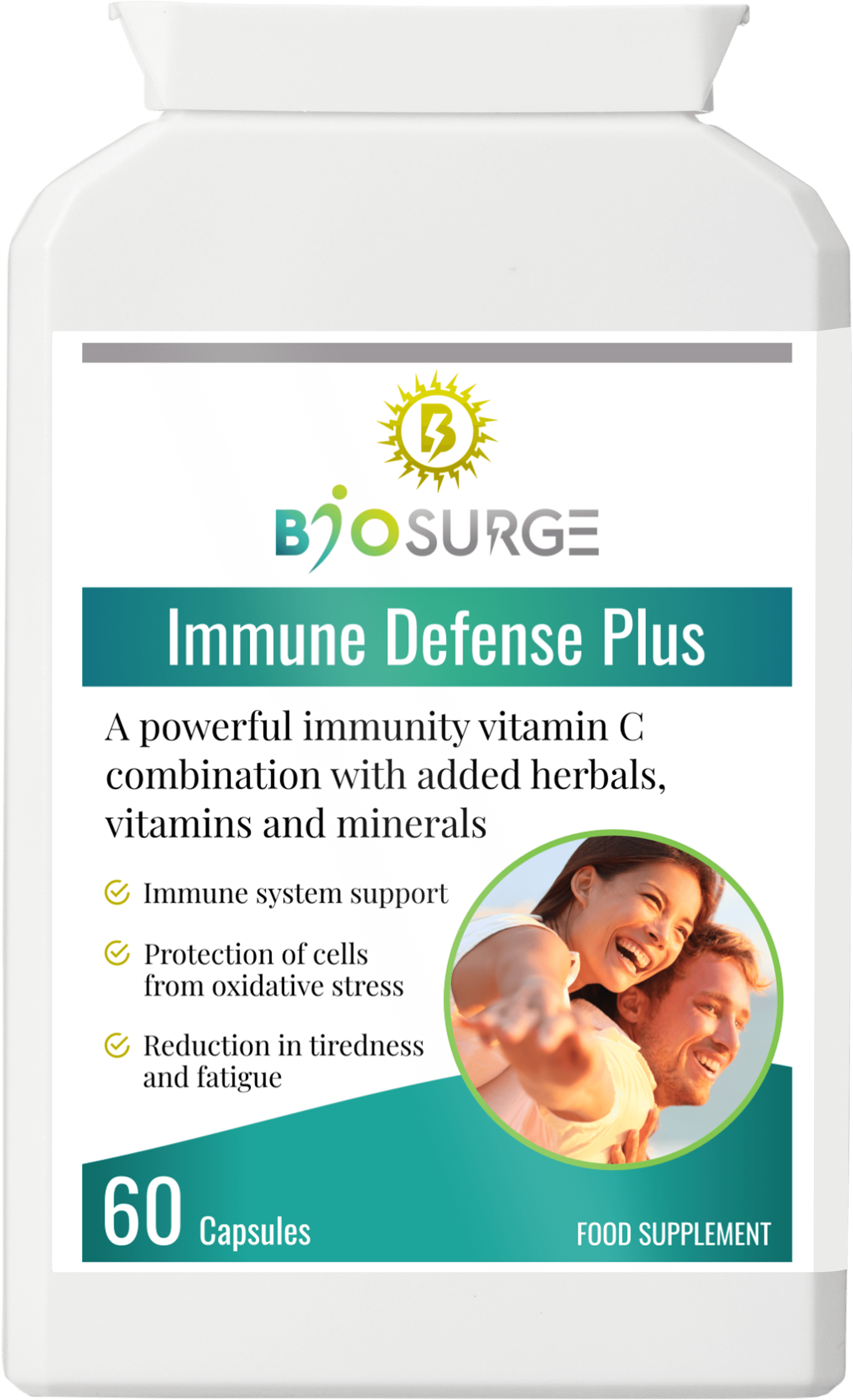 B
BIOSURGE

Immune Defense Plus

A powerful immunity vitamin C combination with added herbals, vitamins and minerals

Immune system support

Protection of cells from oxidative stress

Reduction in tiredness and fatigue

60 Capsules

FOOD SUPPLEMENT